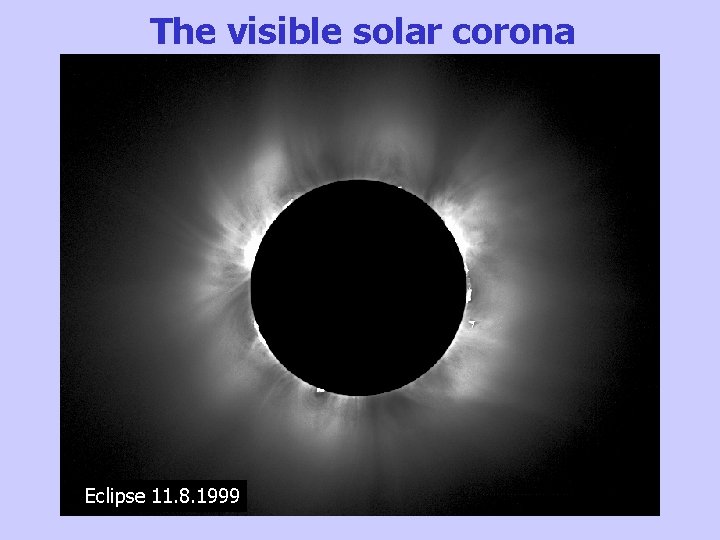 The visible solar corona

Eclipse 11.8.1999